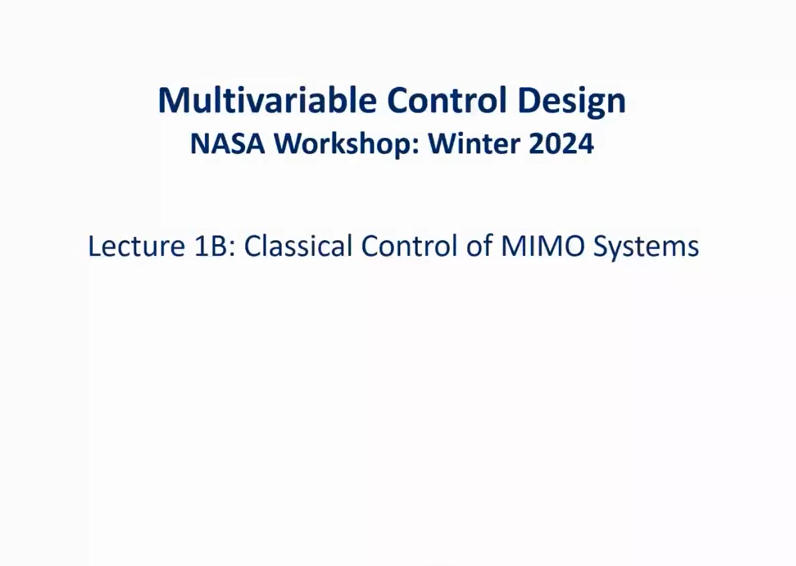 Multivariable Control Design
NASA Workshop: Winter 2024

Lecture 1B: Classical Control of MIMO Systems